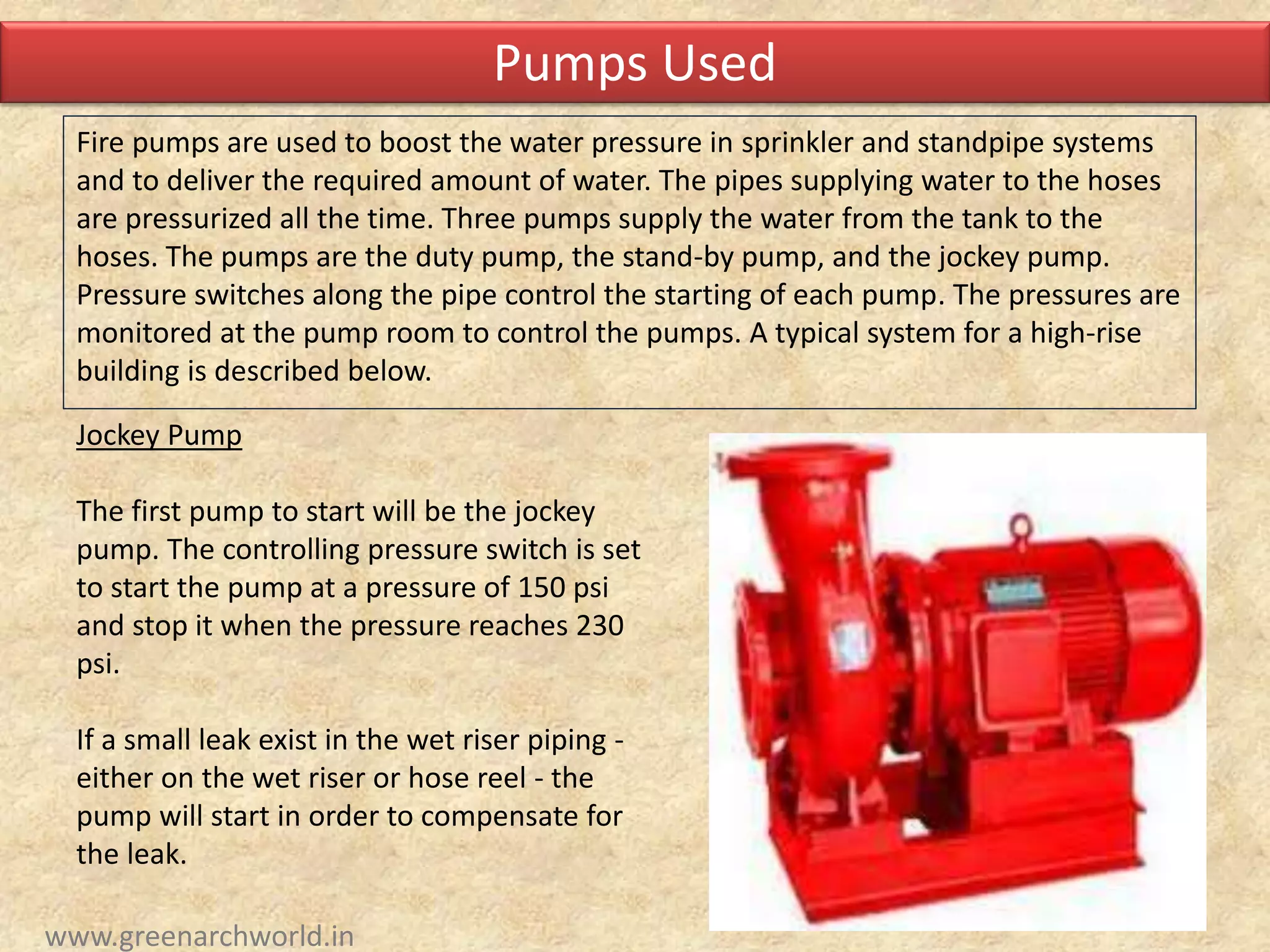 Pumps Used

Fire pumps are used to boost the water pressure in sprinkler and standpipe systems and to deliver the required amount of water. The pipes supplying water to the hoses are pressurized all the time. Three pumps supply the water from the tank to the hoses. The pumps are the duty pump, the stand-by pump, and the jockey pump. Pressure switches along the pipe control the starting of each pump. The pressures are monitored at the pump room to control the pumps. A typical system for a high-rise building is described below.

Jockey Pump

The first pump to start will be the jockey pump. The controlling pressure switch is set to start the pump at a pressure of 150 psi and stop it when the pressure reaches 230 psi.

If a small leak exist in the wet riser piping - either on the wet riser or hose reel - the pump will start in order to compensate for the leak.

www.greenarchworld.in